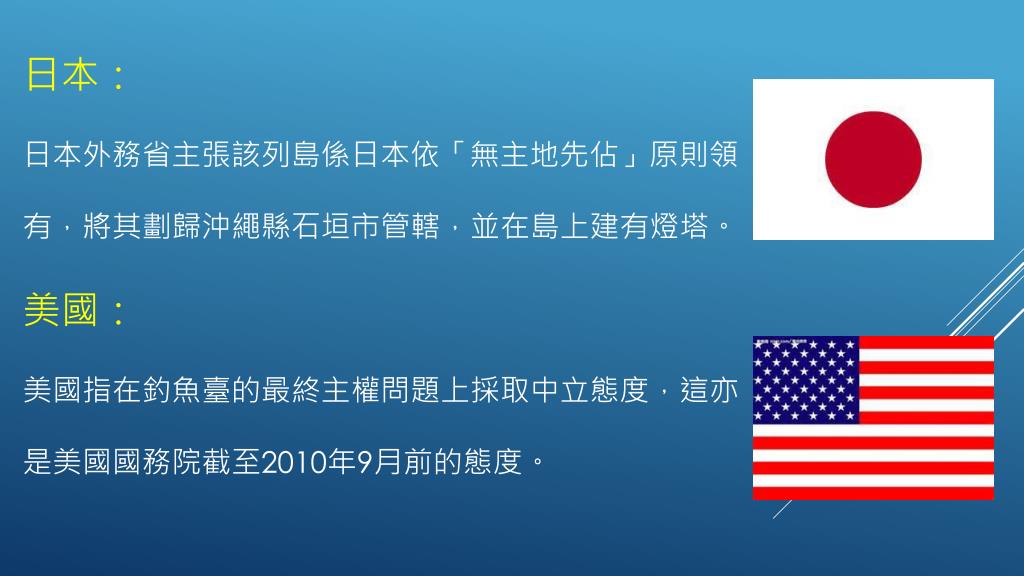 日本：

日本外務省主張該列島係日本依「無主地先佔」原則領有，將其劃歸沖繩縣石垣市管轄，並在島上建有燈塔。

美國：

美國指在釣魚臺的最終主權問題上採取中立態度，這亦是美國國務院截至2010年9月前的態度。